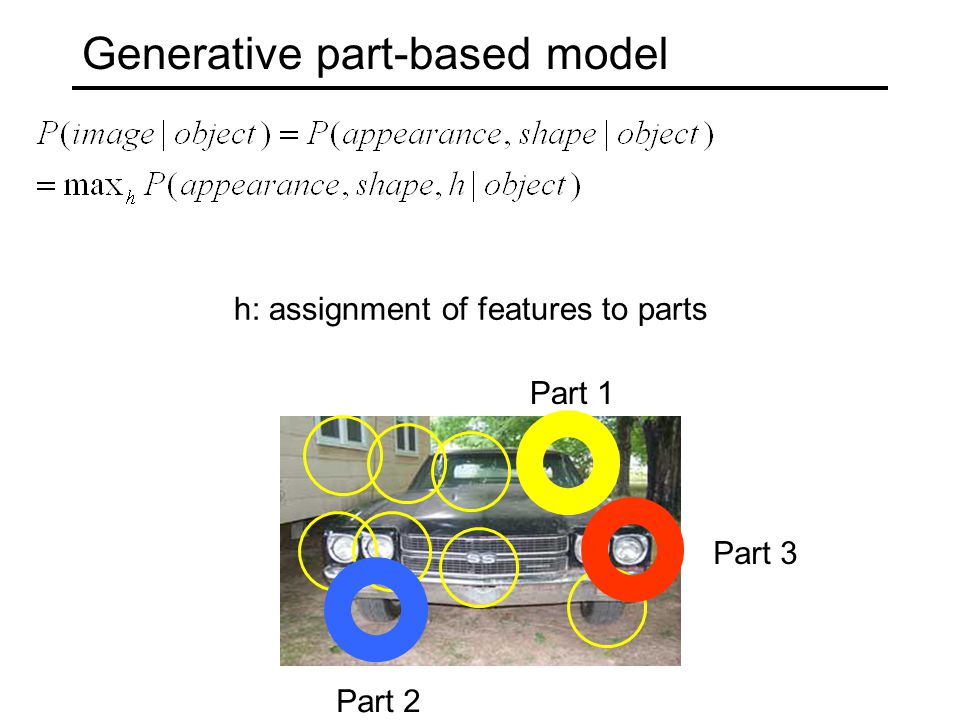 Generative part-based model

$P(image \mid object) = P(appearance, shape \mid object)$

$= \max_h P(appearance, shape, h \mid object)$

h: assignment of features to parts

Part 1

SS

Part 3

Part 2